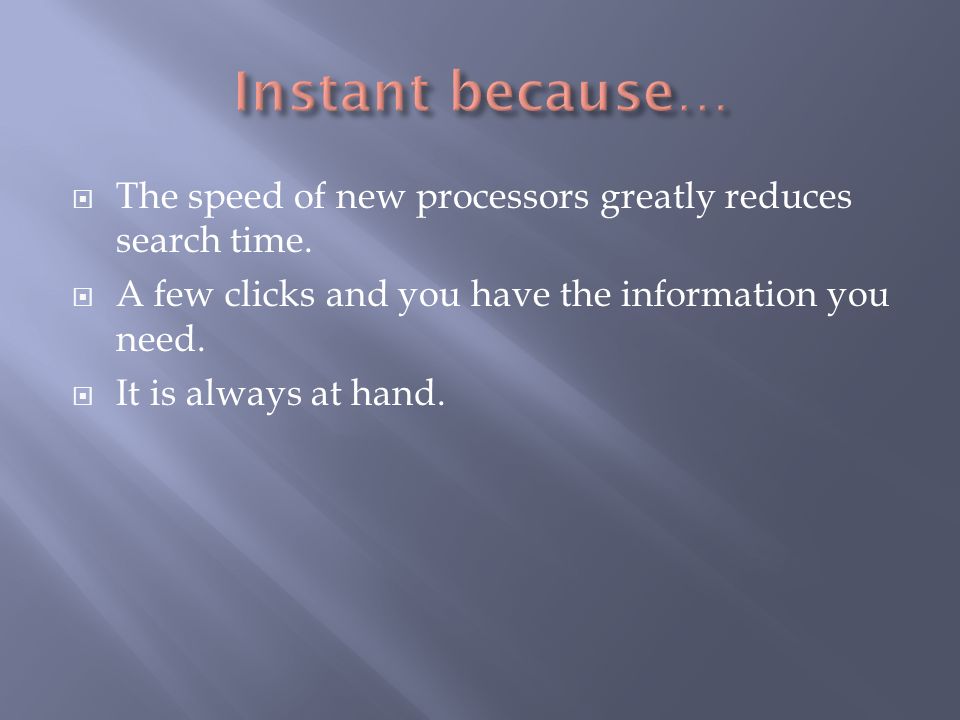 Instant because…

The speed of new processors greatly reduces search time.

A few clicks and you have the information you need.

It is always at hand.